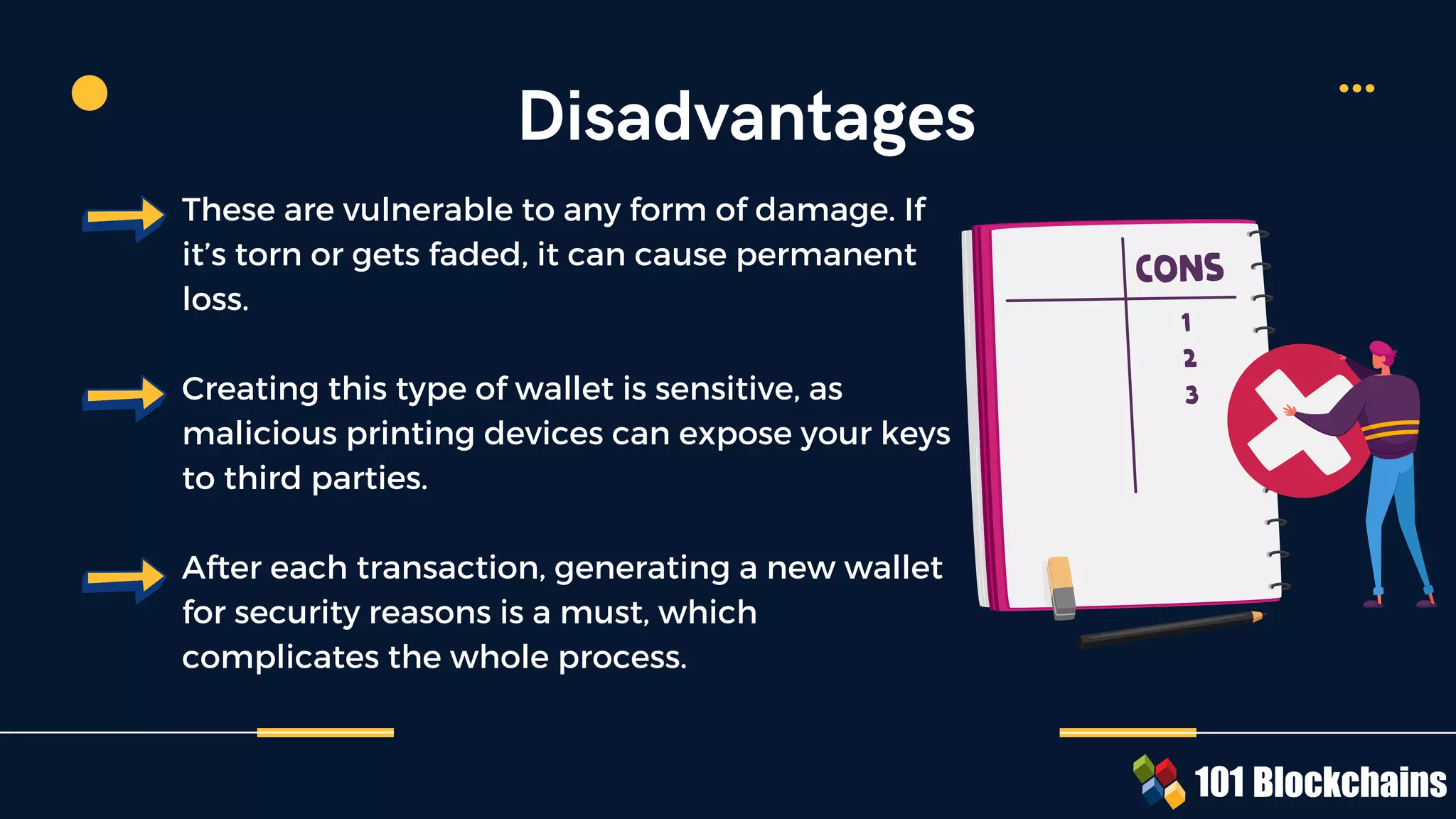 Disadvantages

These are vulnerable to any form of damage. If it's torn or gets faded, it can cause permanent loss.

Creating this type of wallet is sensitive, as malicious printing devices can expose your keys to third parties.

After each transaction, generating a new wallet for security reasons is a must, which complicates the whole process.

CONS
1
2
3

101 Blockchains